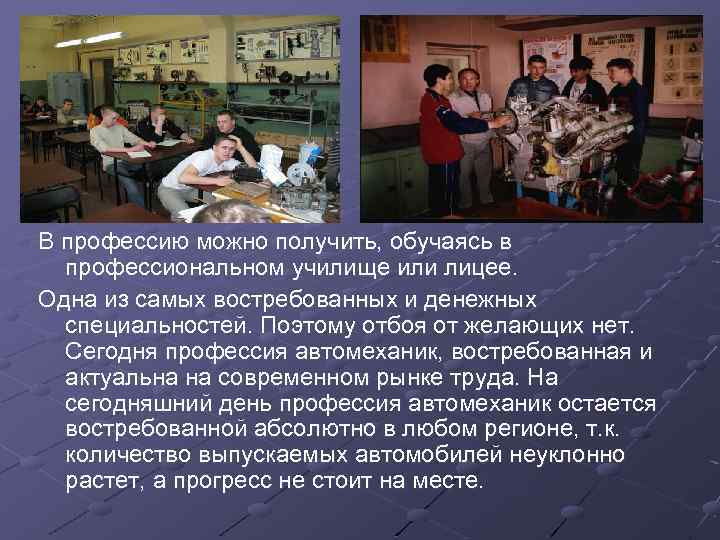 В профессию можно получить, обучаясь в профессиональном училище или лицее.

Одна из самых востребованных и денежных специальностей. Поэтому отбоя от желающих нет. Сегодня профессия автомеханик, востребованная и актуальна на современном рынке труда. На сегодняшний день профессия автомеханик остается востребованной абсолютно в любом регионе, т.к. количество выпускаемых автомобилей неуклонно растет, а прогресс не стоит на месте.